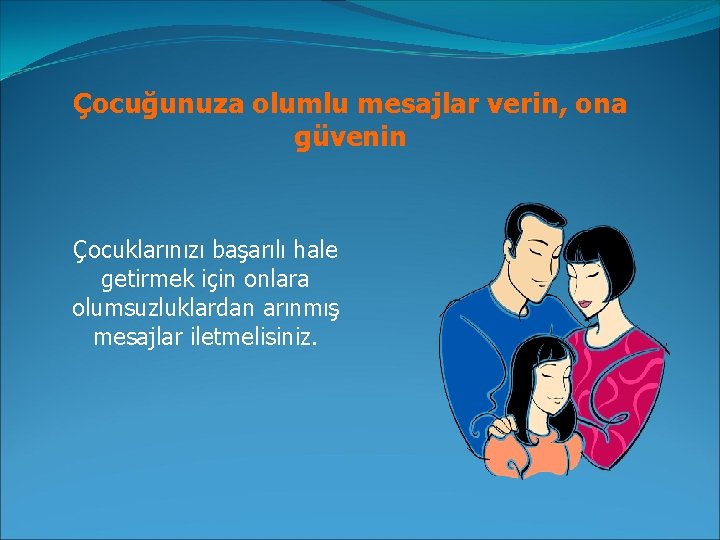 Çocuğunuza olumlu mesajlar verin, ona güvenin

Çocuklarınızı başarılı hale getirmek için onlara olumsuzluklardan arınmış mesajlar iletmelisiniz.